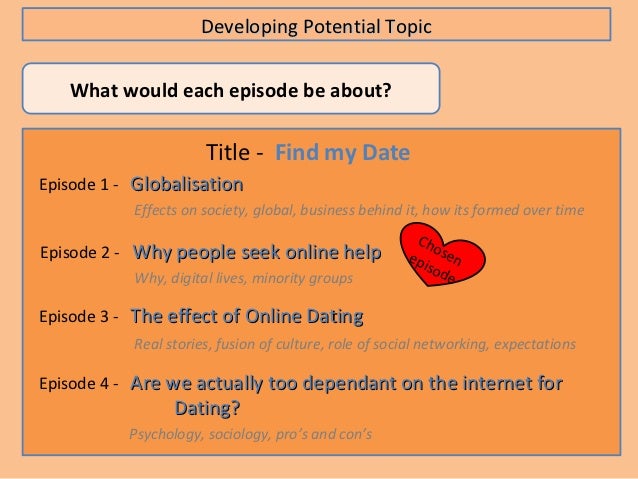 Developing Potential Topic

What would each episode be about?

Title - Find my Date

Episode 1 - Globalisation

Effects on society, global, business behind it, how its formed over time

Episode 2 - Why people seek online help

Chosen episode

Why, digital lives, minority groups

Episode 3 - The effect of Online Dating

Real stories, fusion of culture, role of social networking, expectations

Episode 4 - Are we actually too dependant on the internet for Dating?

Psychology, sociology, pro's and con's